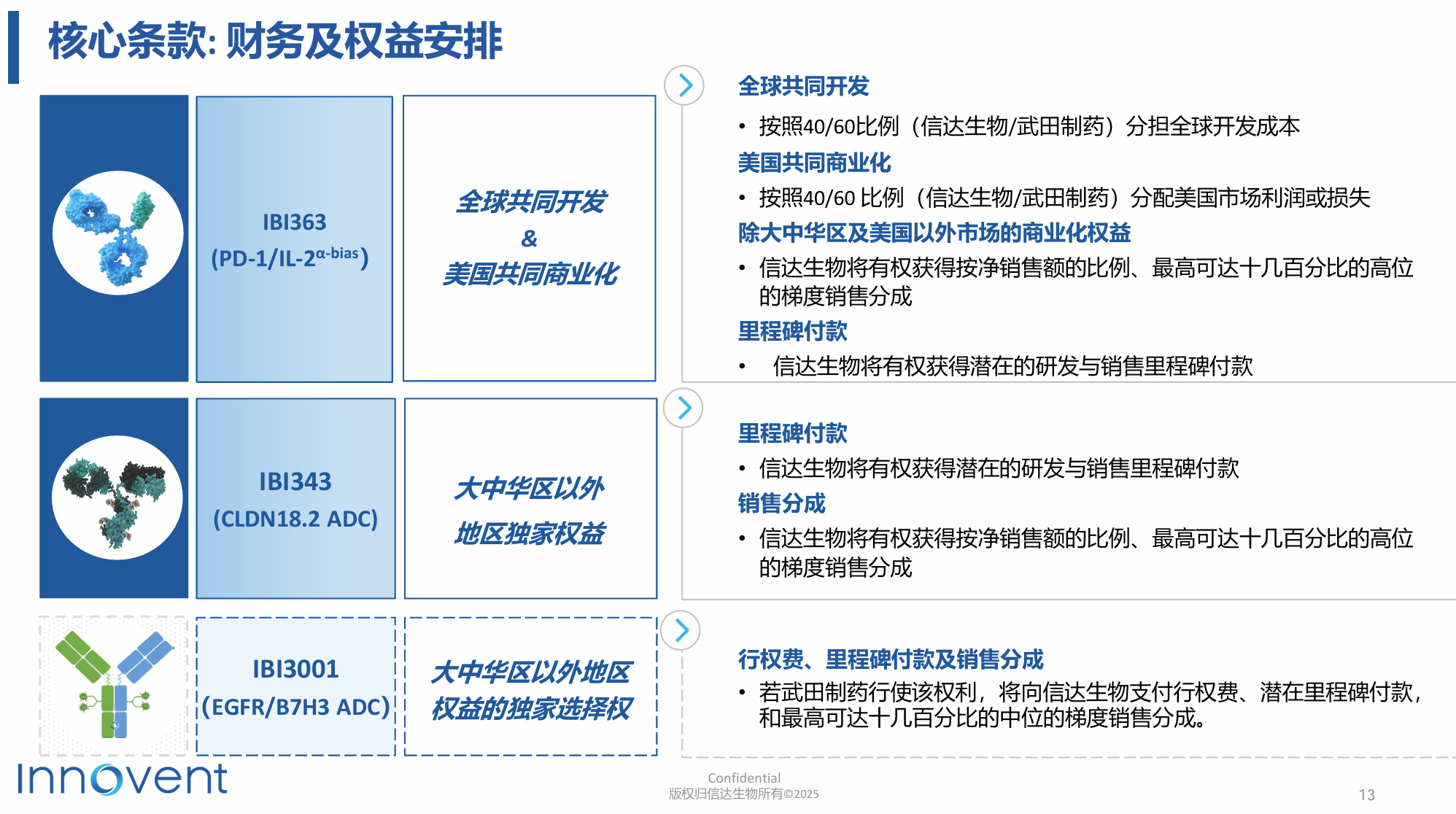 核心条款: 财务及权益安排

IBI363
(PD-1/IL-2$^{\alpha\text{-bias}}$)

全球共同开发
&
美国共同商业化

全球共同开发

• 按照40/60比例（信达生物/武田制药）分担全球开发成本

美国共同商业化

• 按照40/60 比例（信达生物/武田制药）分配美国市场利润或损失

除大中华区及美国以外市场的商业化权益

• 信达生物将有权获得按净销售额的比例、最高可达十几百分比的高位的梯度销售分成

里程碑付款

• 信达生物将有权获得潜在的研发与销售里程碑付款

IBI343
(CLDN18.2 ADC)

大中华区以外
地区独家权益

里程碑付款

• 信达生物将有权获得潜在的研发与销售里程碑付款

销售分成

• 信达生物将有权获得按净销售额的比例、最高可达十几百分比的高位的梯度销售分成

IBI3001
(EGFR/B7H3 ADC)

大中华区以外地区
权益的独家选择权

行权费、里程碑付款及销售分成

• 若武田制药行使该权利，将向信达生物支付行权费、潜在里程碑付款，和最高可达十几百分比的中位的梯度销售分成。

Innovent

Confidential
版权归信达生物所有©2025

13